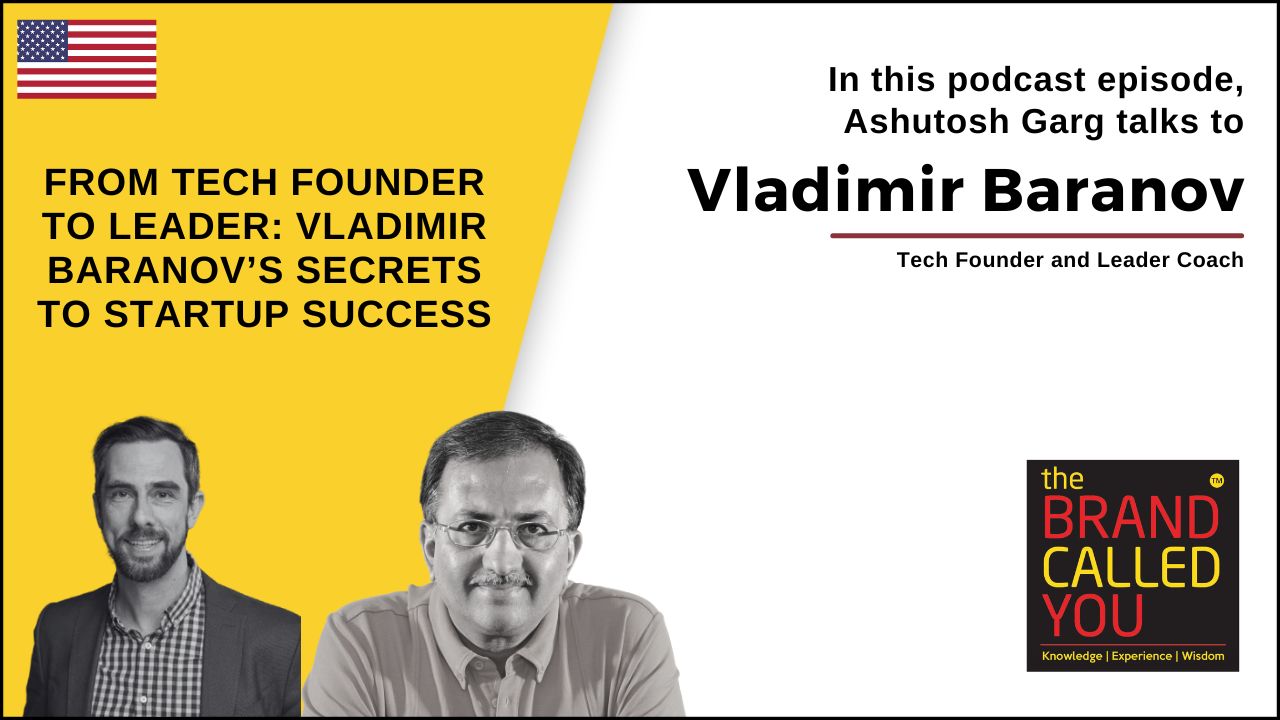 FROM TECH FOUNDER TO LEADER: VLADIMIR BARANOV'S SECRETS TO STARTUP SUCCESS

In this podcast episode, Ashutosh Garg talks to

Vladimir Baranov

Tech Founder and Leader Coach

the BRAND CALLED YOU TM

Knowledge | Experience | Wisdom